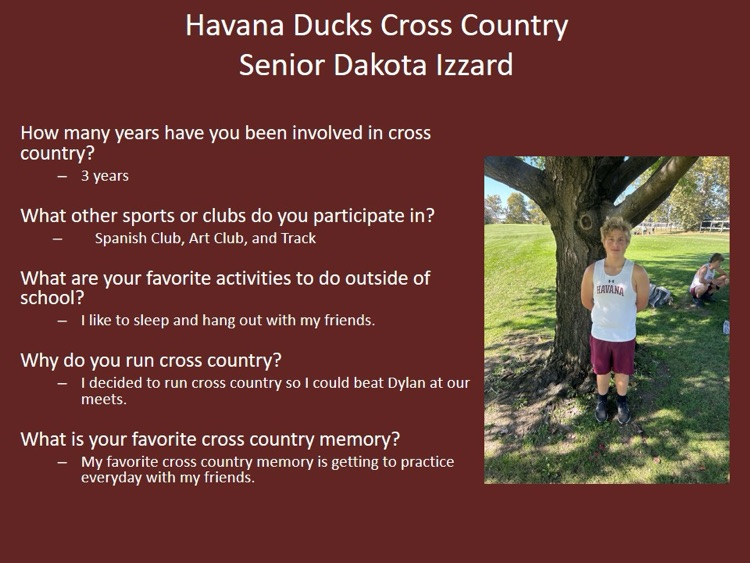 Havana Ducks Cross Country
Senior Dakota Izzard

How many years have you been involved in cross country?
– 3 years

What other sports or clubs do you participate in?
– Spanish Club, Art Club, and Track

What are your favorite activities to do outside of school?
– I like to sleep and hang out with my friends.

Why do you run cross country?
– I decided to run cross country so I could beat Dylan at our meets.

What is your favorite cross country memory?
– My favorite cross country memory is getting to practice everyday with my friends.

HAVANA